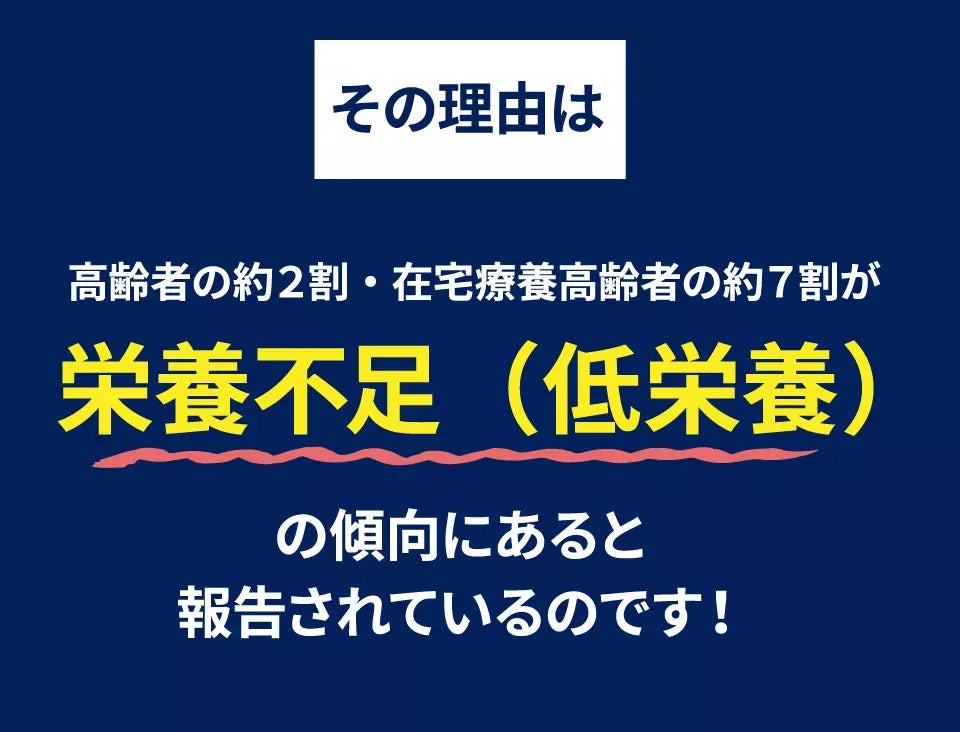 その理由は

高齢者の約２割・在宅療養高齢者の約７割が

栄養不足（低栄養）

の傾向にあると
報告されているのです！